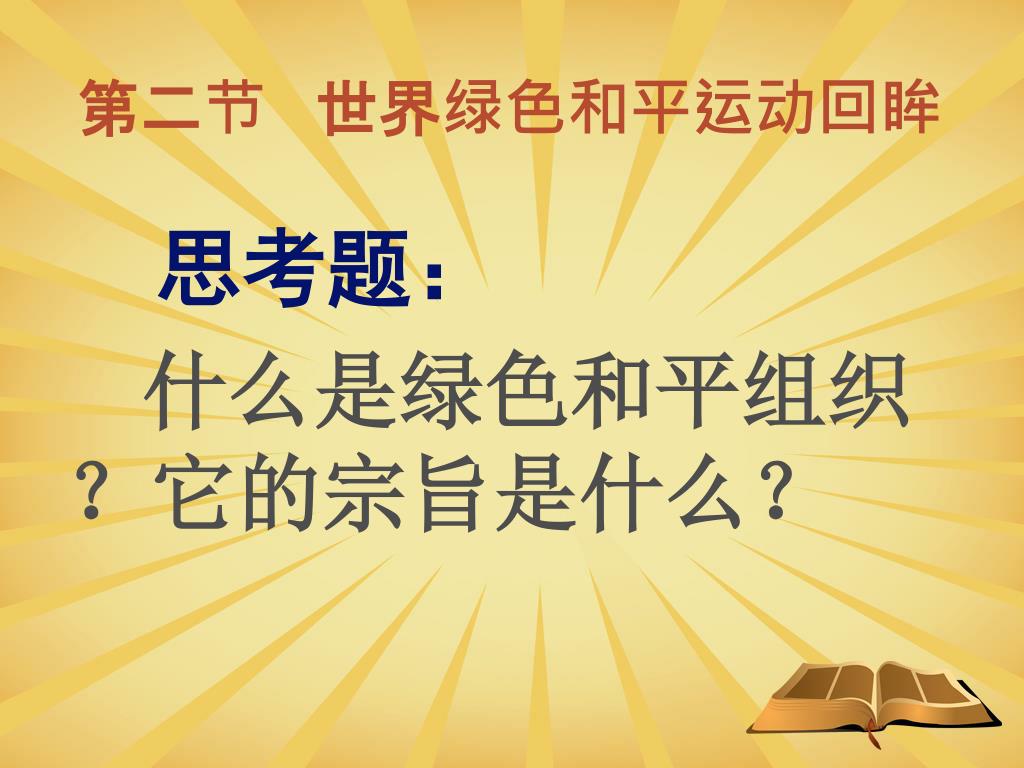 第二节　世界绿色和平运动回眸

思考题：

什么是绿色和平组织？它的宗旨是什么？